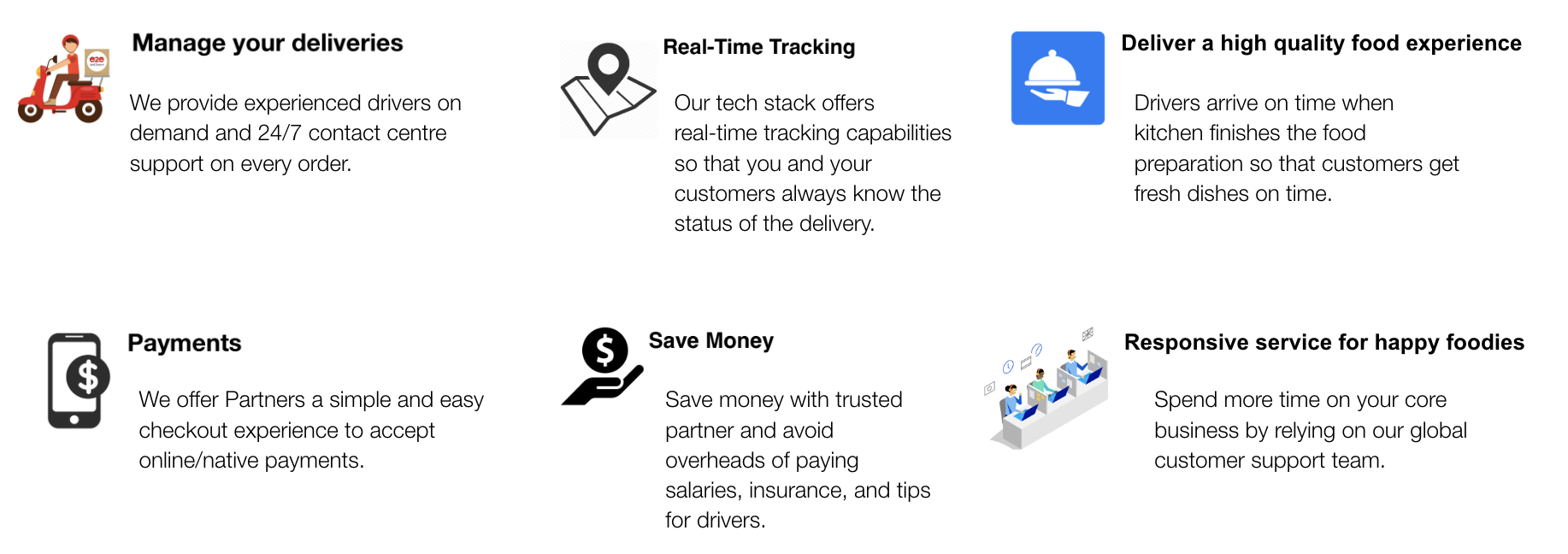 e2e

Manage your deliveries

We provide experienced drivers on demand and 24/7 contact centre support on every order.

Real-Time Tracking

Our tech stack offers real-time tracking capabilities so that you and your customers always know the status of the delivery.

Deliver a high quality food experience

Drivers arrive on time when kitchen finishes the food preparation so that customers get fresh dishes on time.

Payments

We offer Partners a simple and easy checkout experience to accept online/native payments.

Save Money

Save money with trusted partner and avoid overheads of paying salaries, insurance, and tips for drivers.

Responsive service for happy foodies

Spend more time on your core business by relying on our global customer support team.